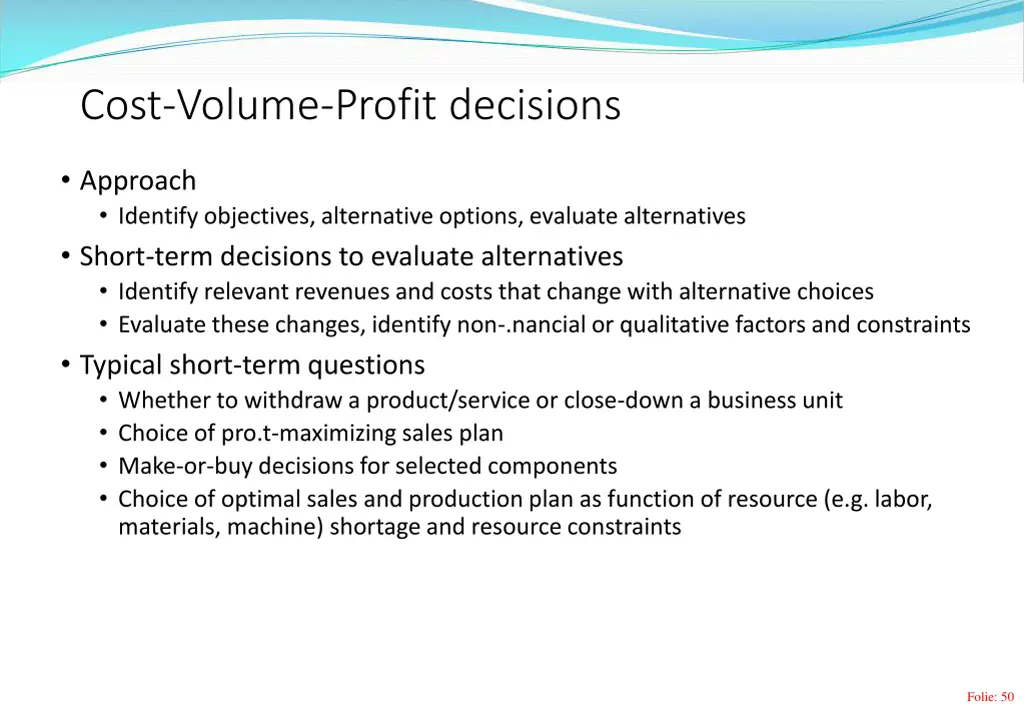 Cost-Volume-Profit decisions

• Approach
• Identify objectives, alternative options, evaluate alternatives
• Short-term decisions to evaluate alternatives
• Identify relevant revenues and costs that change with alternative choices
• Evaluate these changes, identify non-.nancial or qualitative factors and constraints
• Typical short-term questions
• Whether to withdraw a product/service or close-down a business unit
• Choice of pro.t-maximizing sales plan
• Make-or-buy decisions for selected components
• Choice of optimal sales and production plan as function of resource (e.g. labor, materials, machine) shortage and resource constraints

Folie: 50